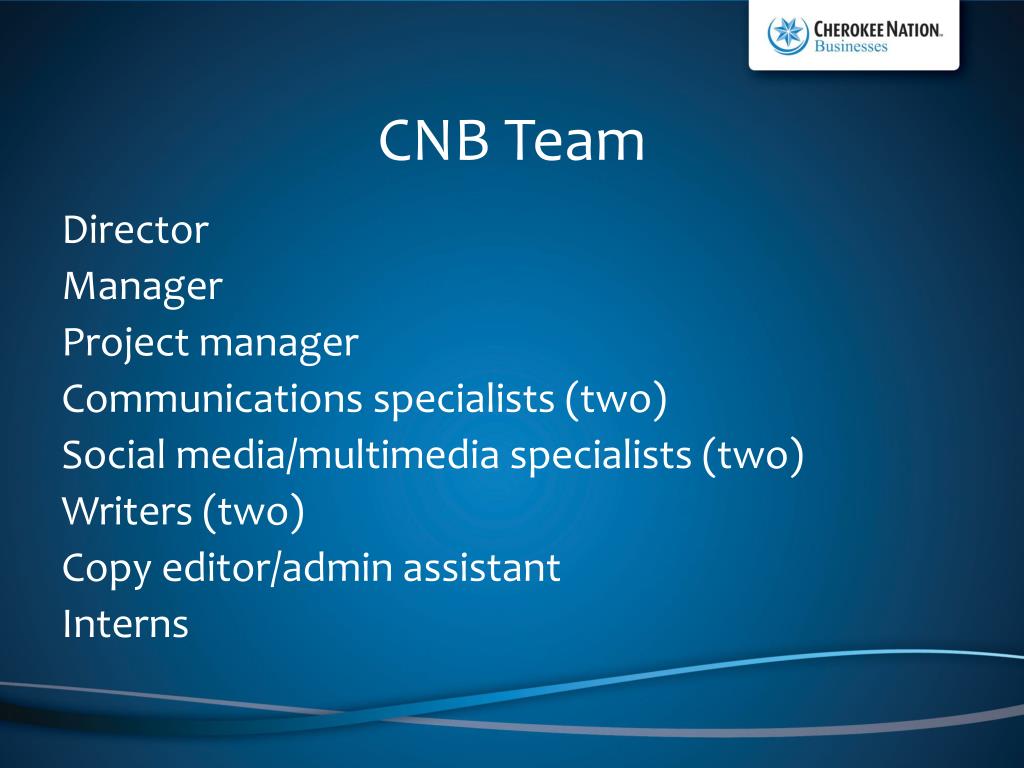 CHEROKEE NATION.
Businesses

CNB Team

Director
Manager
Project manager
Communications specialists (two)
Social media/multimedia specialists (two)
Writers (two)
Copy editor/admin assistant
Interns